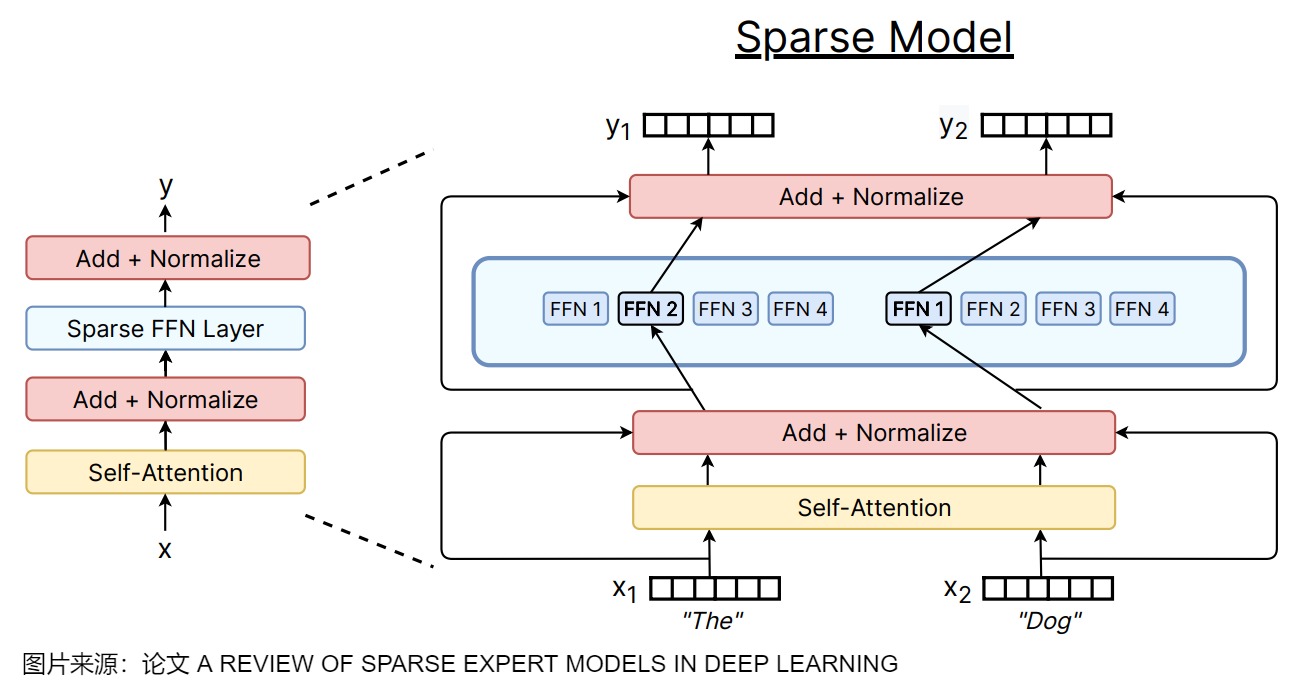 Sparse Model

y

Add + Normalize

Sparse FFN Layer

Add + Normalize

Self-Attention

x

$y_1$

$y_2$

Add + Normalize

FFN 1 FFN 2 FFN 3 FFN 4

FFN 1 FFN 2 FFN 3 FFN 4

Add + Normalize

Self-Attention

$x_1$

"The"

$x_2$

"Dog"

图片来源：论文 A REVIEW OF SPARSE EXPERT MODELS IN DEEP LEARNING